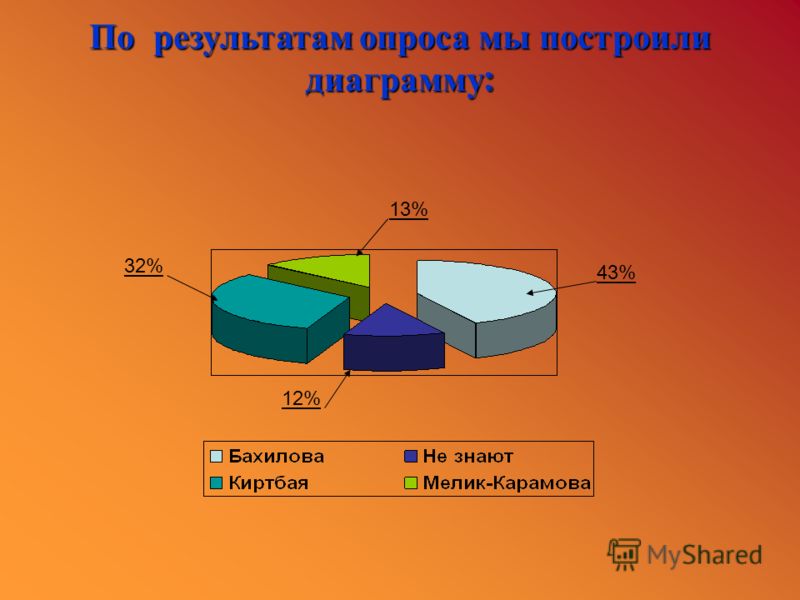 По результатам опроса мы построили диаграмму:

13%

32%

43%

12%

Бахилова
Не знают
Киртбая
Мелик-Карамова

MyShared